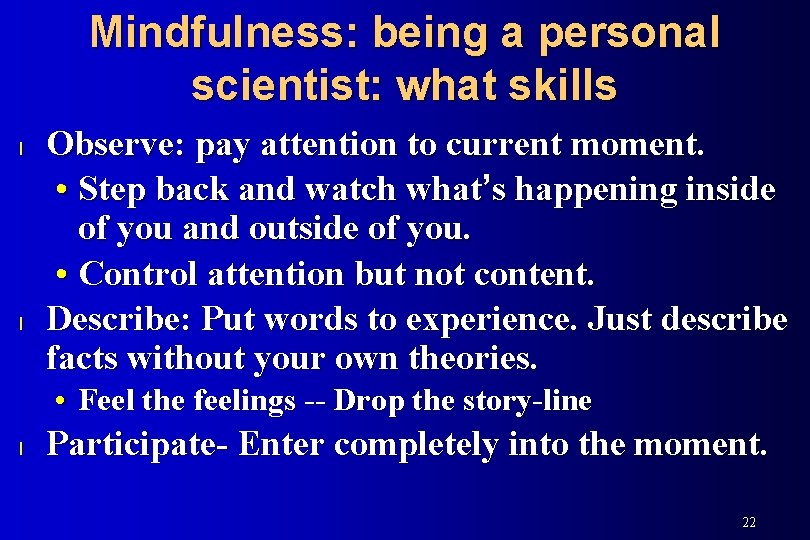 Mindfulness: being a personal scientist: what skills

l Observe: pay attention to current moment.

• Step back and watch what's happening inside of you and outside of you.

• Control attention but not content.

l Describe: Put words to experience. Just describe facts without your own theories.

• Feel the feelings -- Drop the story-line

l Participate- Enter completely into the moment.

22